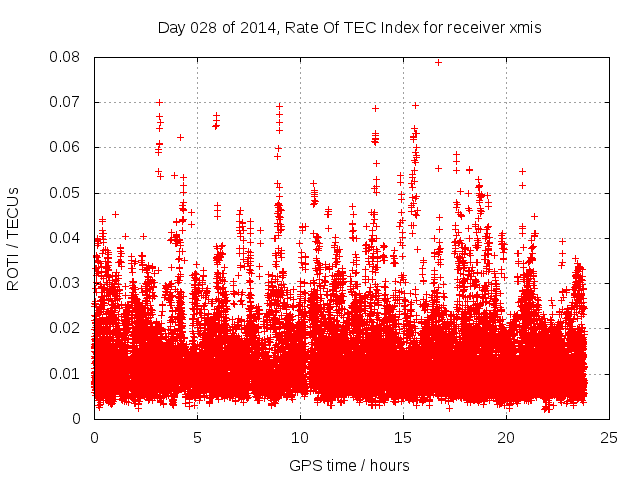 Day 028 of 2014, Rate Of TEC Index for receiver xmis

ROTI / TECUs

0.08
0.07
0.06
0.05
0.04
0.03
0.02
0.01
0

0
5
10
15
20
25

GPS time / hours